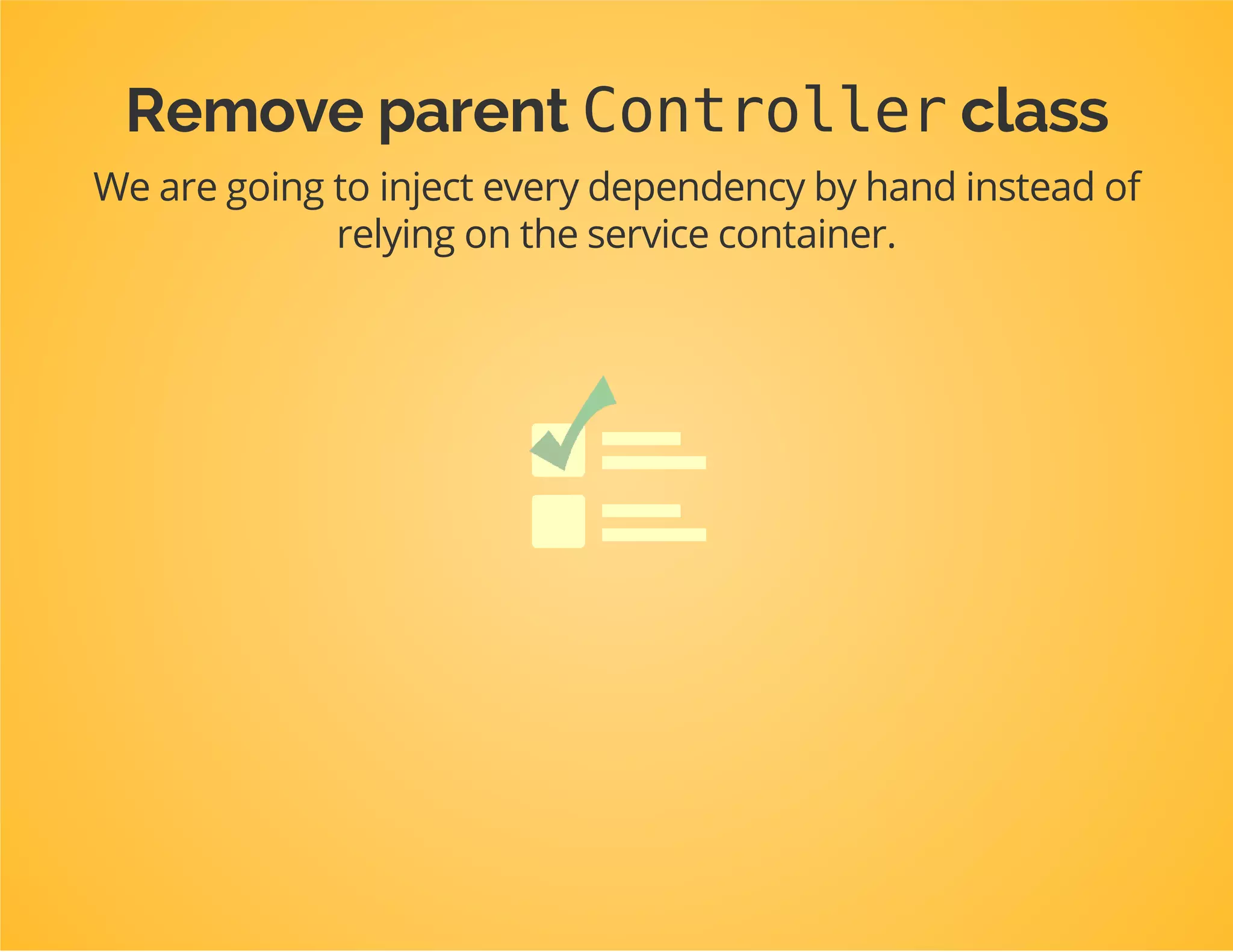 Remove parent Controller class

We are going to inject every dependency by hand instead of relying on the service container.